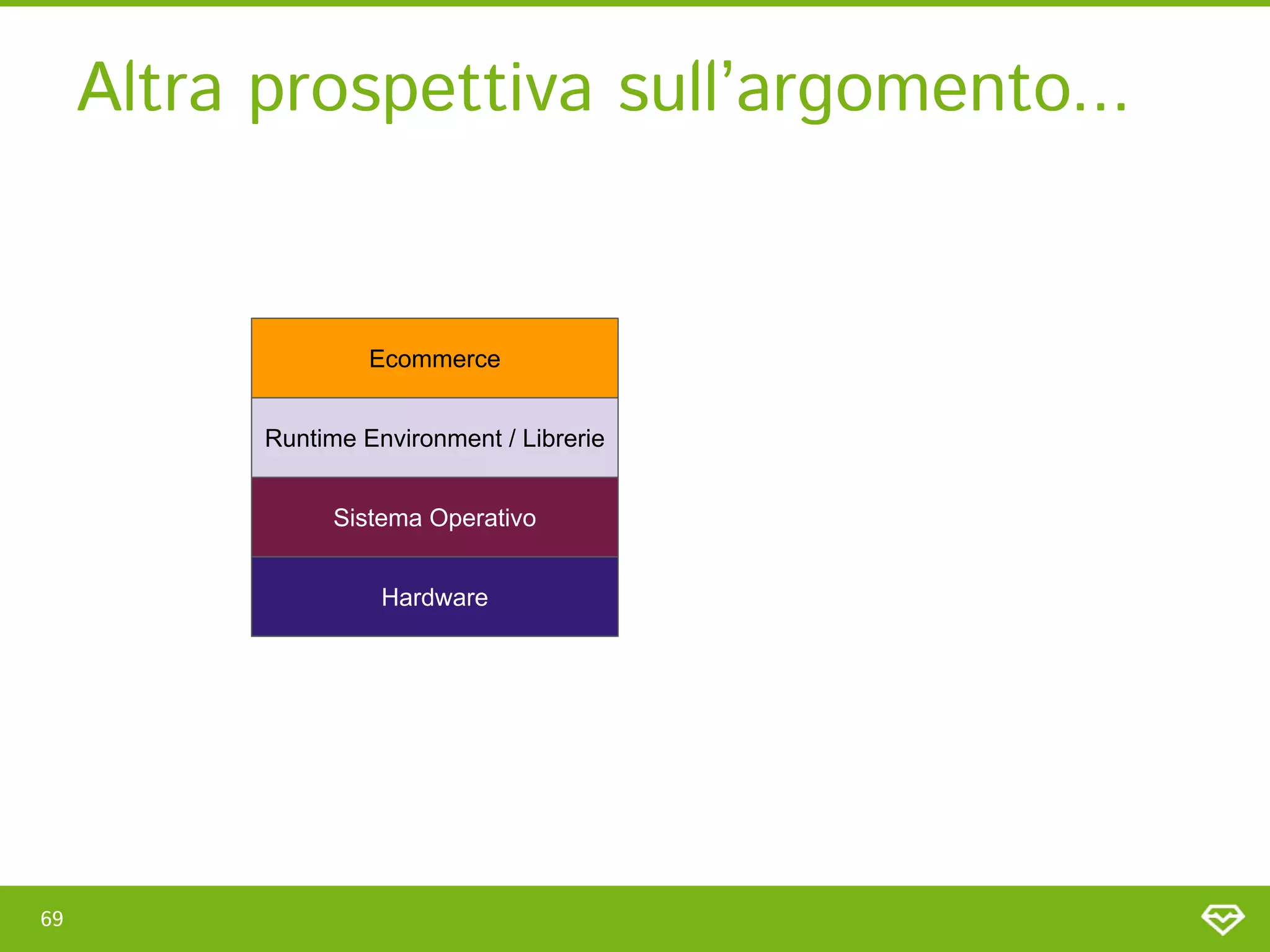 Altra prospettiva sull’argomento...

Ecommerce

Runtime Environment / Librerie

Sistema Operativo

Hardware

69